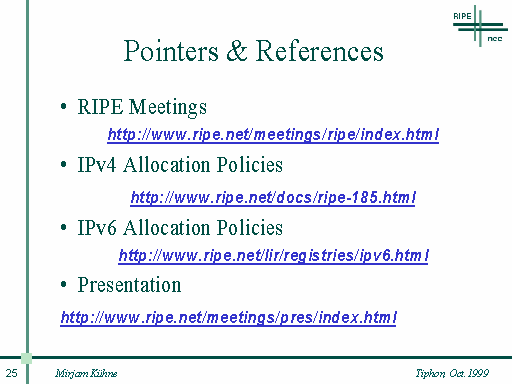 RIPE
ncc

Pointers & References

• RIPE Meetings

http://www.ripe.net/meetings/ripe/index.html

• IPv4 Allocation Policies

http://www.ripe.net/docs/ripe-185.html

• IPv6 Allocation Policies

http://www.ripe.net/lir/registries/ipv6.html

• Presentation

http://www.ripe.net/meetings/pres/index.html

25 Mirjam Kühne Tiphon Oct. 1999